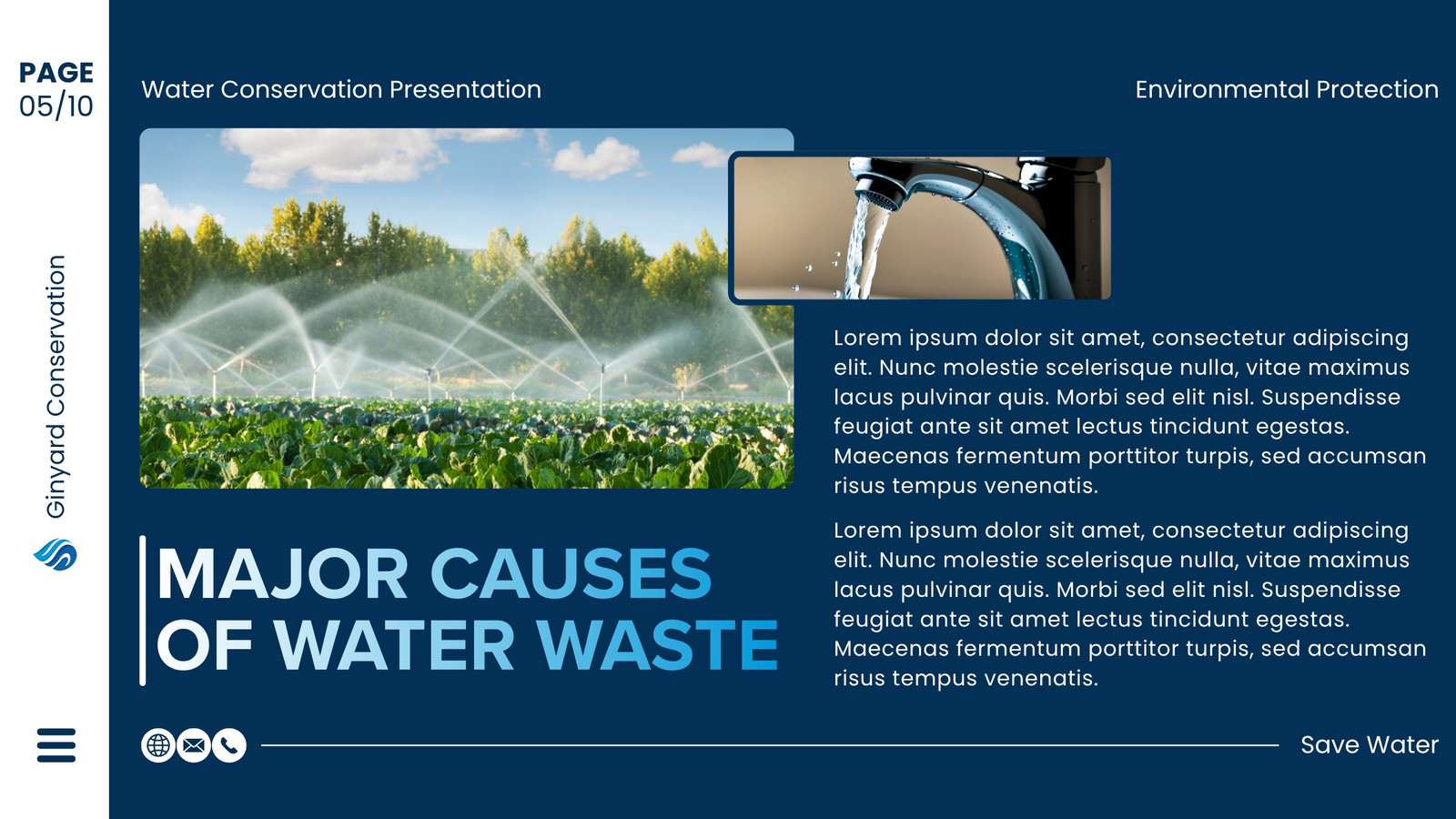 PAGE
05/10

Ginyard Conservation

Water Conservation Presentation

Environmental Protection

MAJOR CAUSES OF WATER WASTE

Lorem ipsum dolor sit amet, consectetur adipiscing elit. Nunc molestie scelerisque nulla, vitae maximus lacus pulvinar quis. Morbi sed elit nisl. Suspendisse feugiat ante sit amet lectus tincidunt egestas. Maecenas fermentum porttitor turpis, sed accumsan risus tempus venenatis.

Lorem ipsum dolor sit amet, consectetur adipiscing elit. Nunc molestie scelerisque nulla, vitae maximus lacus pulvinar quis. Morbi sed elit nisl. Suspendisse feugiat ante sit amet lectus tincidunt egestas. Maecenas fermentum porttitor turpis, sed accumsan risus tempus venenatis.

Save Water